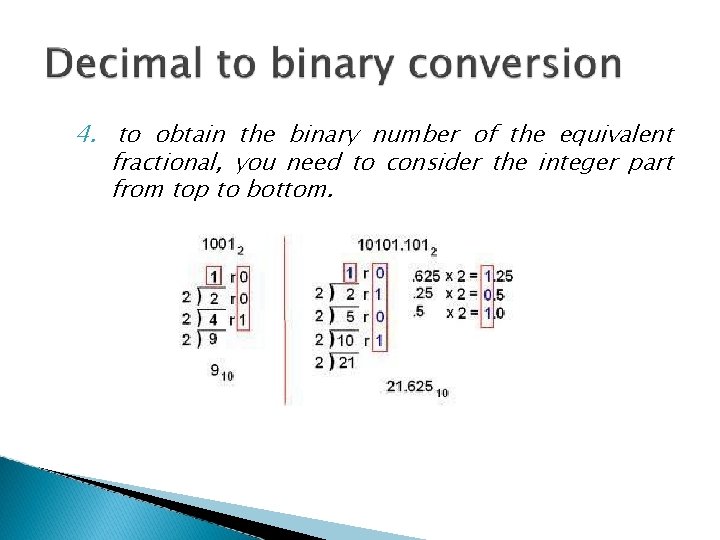 Decimal to binary conversion

4. to obtain the binary number of the equivalent fractional, you need to consider the integer part from top to bottom.

$1001_2$

1 r 0
2 ) 2 r 0
2 ) 4 r 1
2 ) 9

$9_{10}$

$10101.101_2$

1 r 0
2 ) 2 r 1
2 ) 5 r 0
2 ) 10 r 1
2 ) 21

.625 x 2 = 1.25
.25 x 2 = 0.5
.5 x 2 = 1.0

$21.625_{10}$